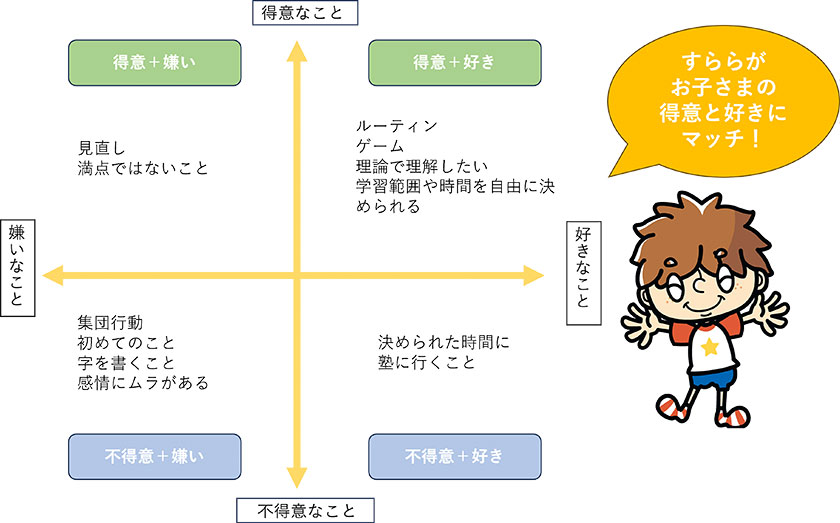 得意なこと

得意＋嫌い

得意＋好き

すららが
お子さまの
得意と好きに
マッチ！

見直し
満点ではないこと

ルーティン
ゲーム
理論で理解したい
学習範囲や時間を自由に決められる

嫌いなこと

好きなこと

集団行動
初めてのこと
字を書くこと
感情にムラがある

決められた時間に
塾に行くこと

不得意＋嫌い

不得意＋好き

不得意なこと